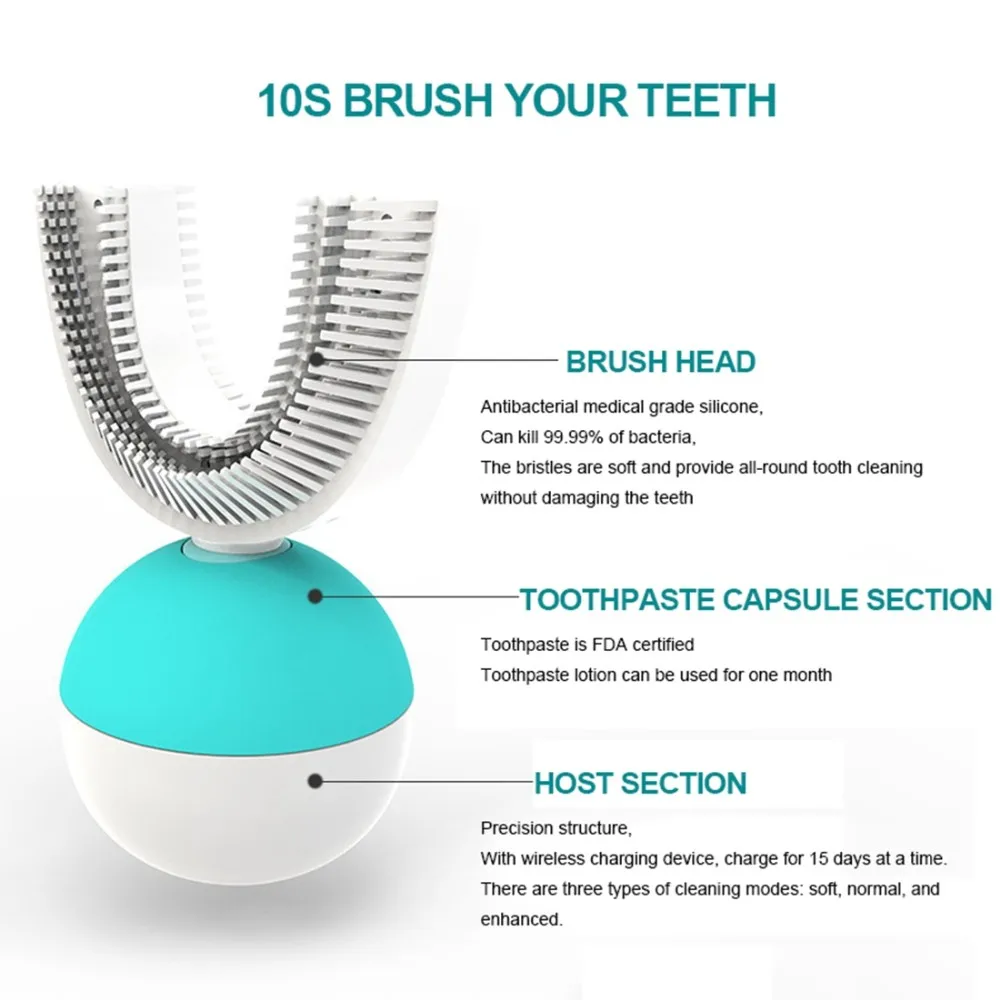 10S BRUSH YOUR TEETH

BRUSH HEAD

Antibacterial medical grade silicone,
Can kill 99.99% of bacteria,
The bristles are soft and provide all-round tooth cleaning without damaging the teeth

TOOTHPASTE CAPSULE SECTION

Toothpaste is FDA certified
Toothpaste lotion can be used for one month

HOST SECTION

Precision structure,
With wireless charging device, charge for 15 days at a time.
There are three types of cleaning modes: soft, normal, and enhanced.